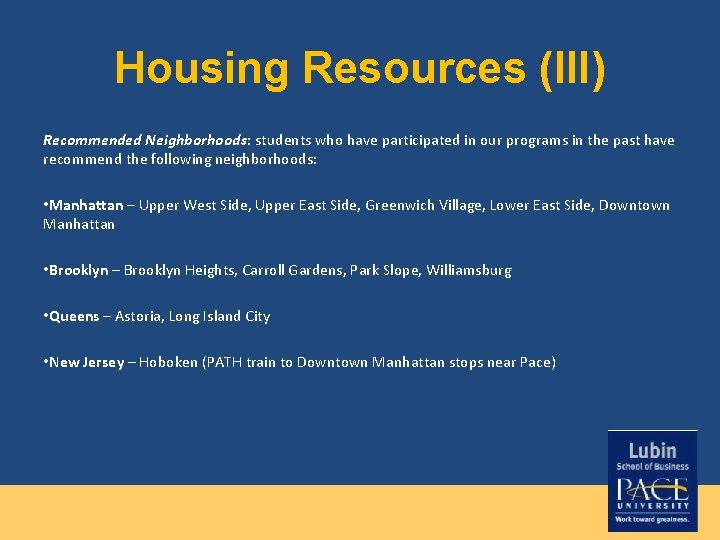 Housing Resources (III)

Recommended Neighborhoods: students who have participated in our programs in the past have recommend the following neighborhoods:

•Manhattan – Upper West Side, Upper East Side, Greenwich Village, Lower East Side, Downtown Manhattan

•Brooklyn – Brooklyn Heights, Carroll Gardens, Park Slope, Williamsburg

•Queens – Astoria, Long Island City

•New Jersey – Hoboken (PATH train to Downtown Manhattan stops near Pace)

Lubin
School of Business
PACE
UNIVERSITY
Work toward greatness.